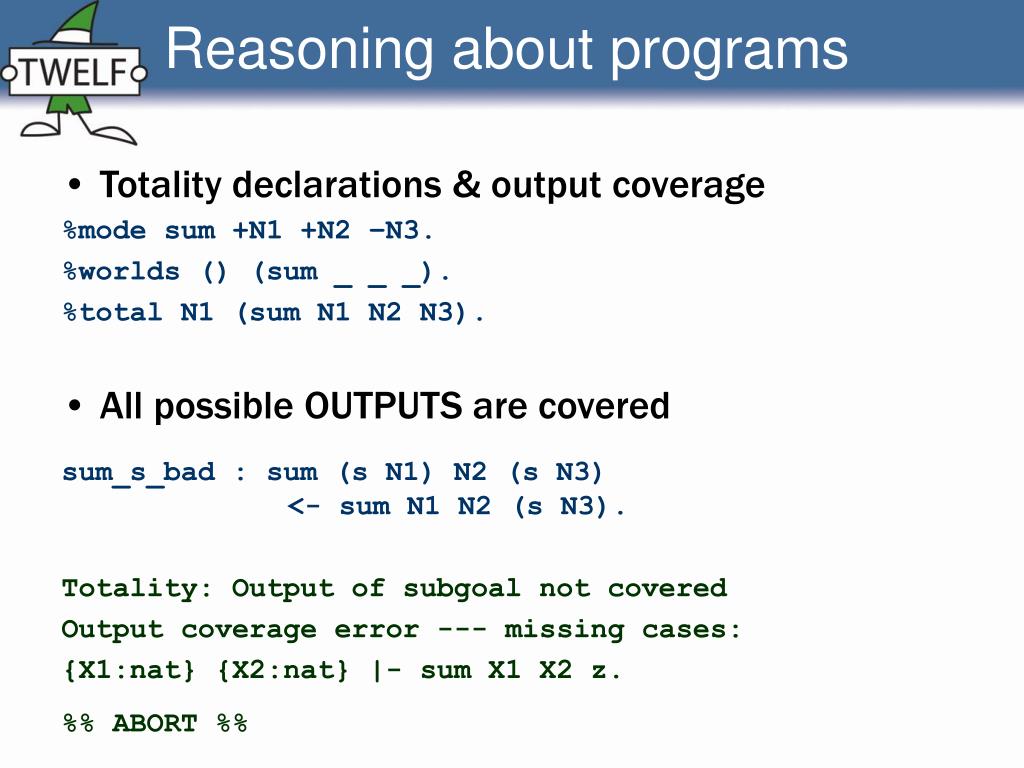 TWELF

Reasoning about programs

• Totality declarations & output coverage

%mode sum +N1 +N2 –N3.
%worlds () (sum _ _ _).
%total N1 (sum N1 N2 N3).

• All possible OUTPUTS are covered

sum_s_bad : sum (s N1) N2 (s N3)
<- sum N1 N2 (s N3).

Totality: Output of subgoal not covered
Output coverage error --- missing cases:
{X1:nat} {X2:nat} |- sum X1 X2 z.

%% ABORT %%